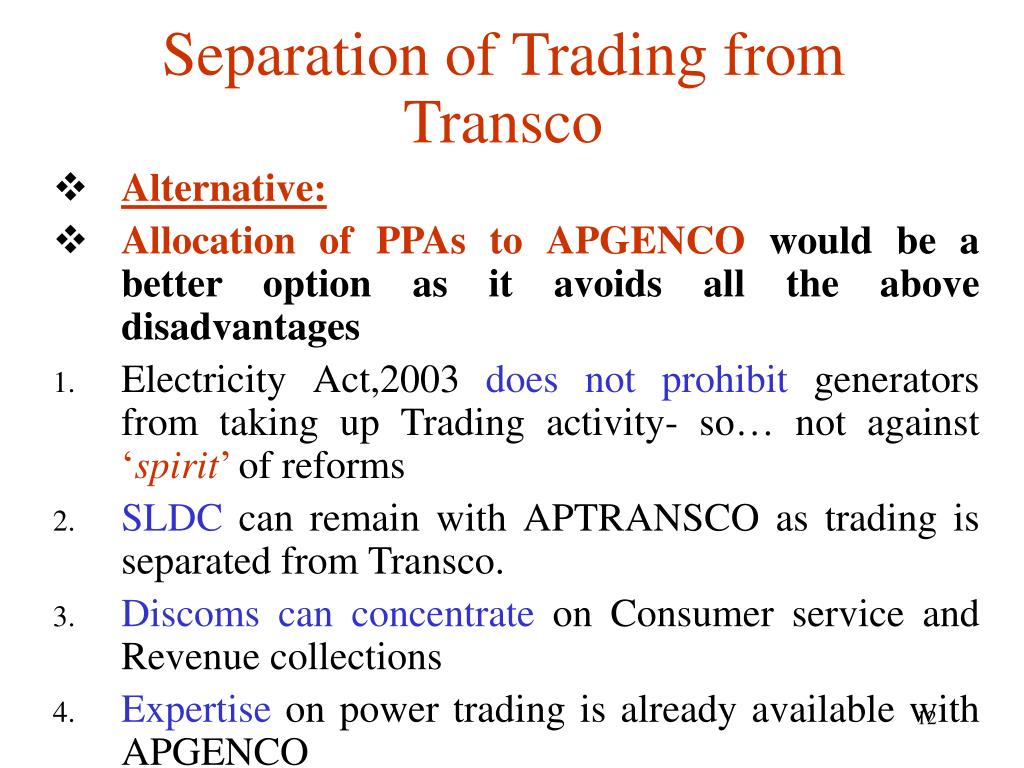 Separation of Trading from Transco

❖ Alternative:

❖ Allocation of PPAs to APGENCO would be a better option as it avoids all the above disadvantages

1. Electricity Act,2003 does not prohibit generators from taking up Trading activity- so… not against ‘spirit’ of reforms

2. SLDC can remain with APTRANSCO as trading is separated from Transco.

3. Discoms can concentrate on Consumer service and Revenue collections

4. Expertise on power trading is already available with APGENCO

12